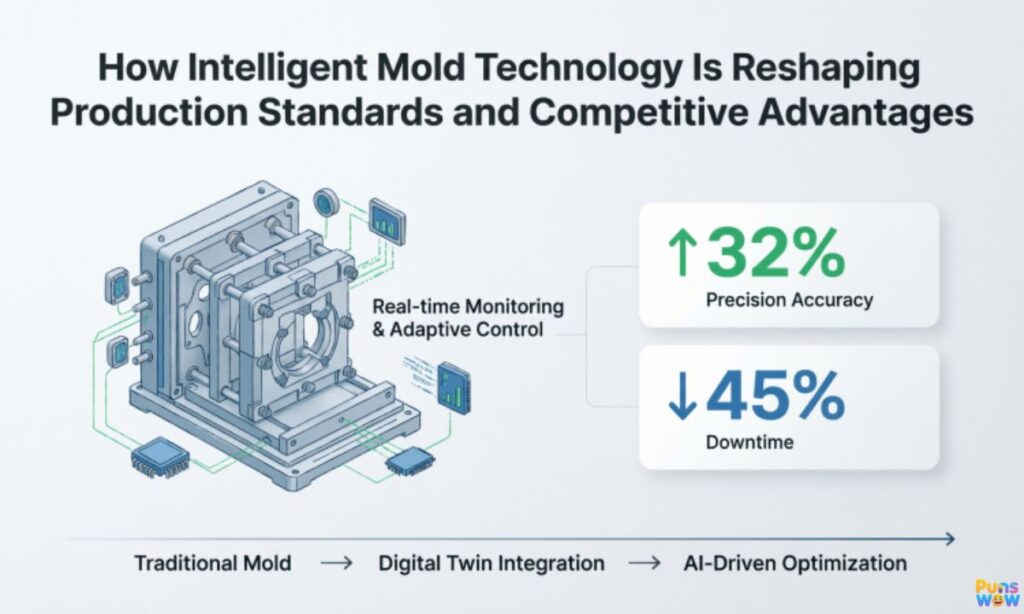 How Intelligent Mold Technology Is Reshaping Production Standards and Competitive Advantages

Real-time Monitoring & Adaptive Control

↑32%
Precision Accuracy

↓45%
Downtime

Traditional Mold → Digital Twin Integration → AI-Driven Optimization

Puns WOW